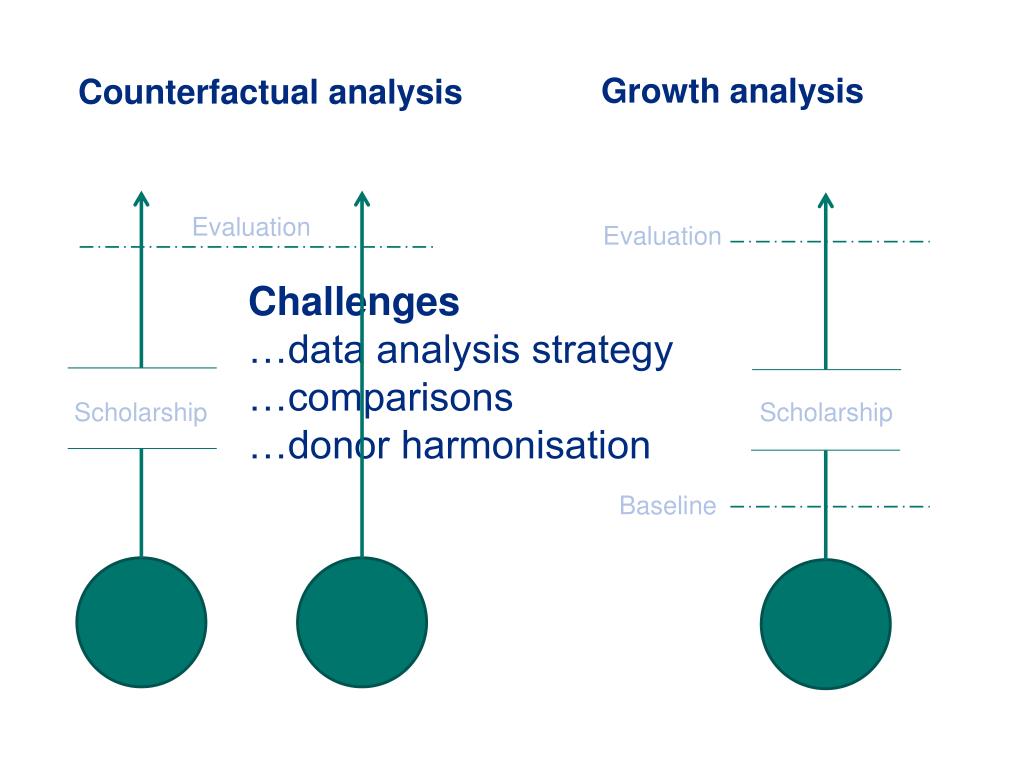 Counterfactual analysis

Growth analysis

Evaluation

Evaluation

Challenges
…data analysis strategy
…comparisons
…donor harmonisation

Scholarship

Scholarship

Baseline